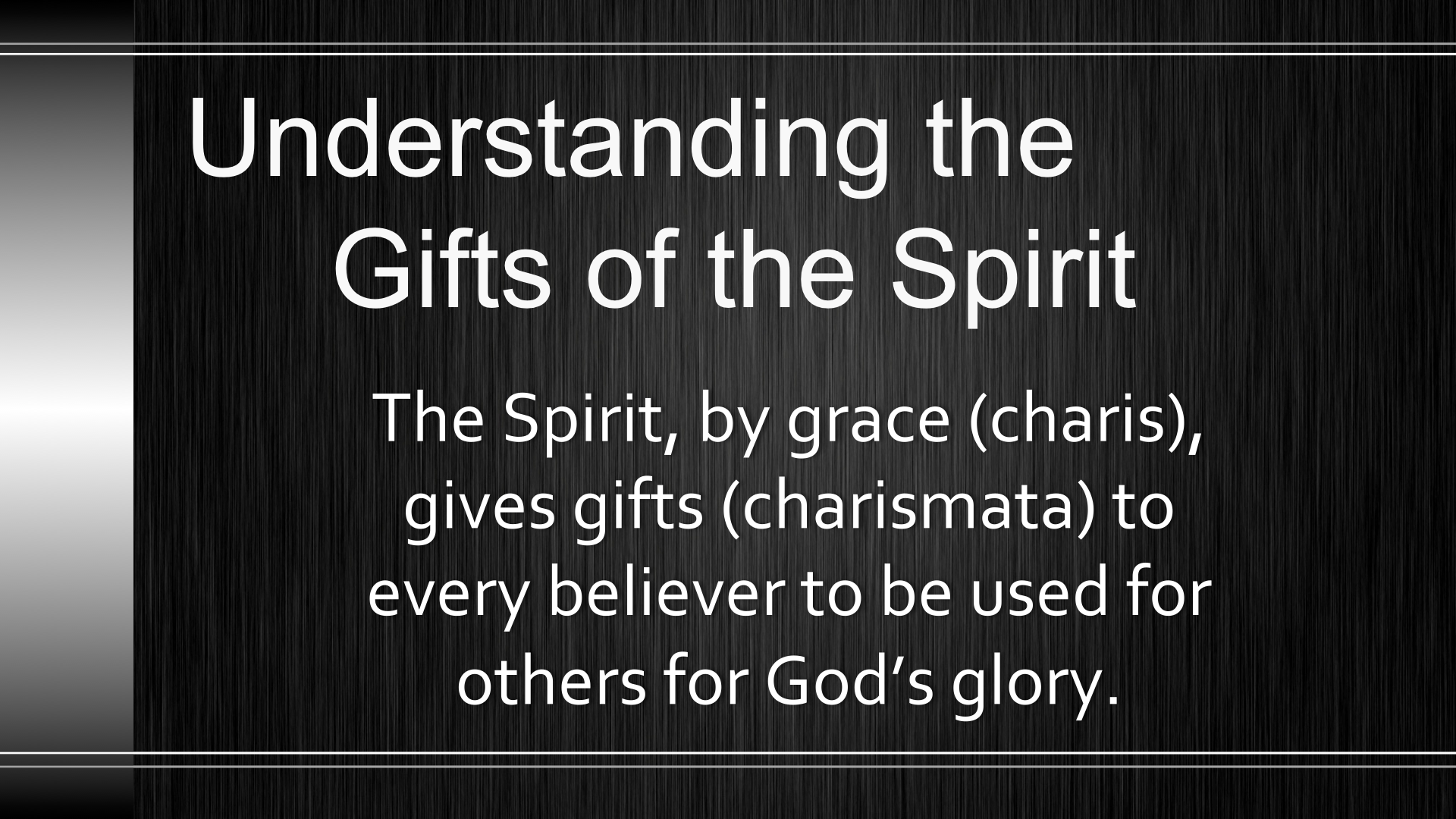 Understanding the Gifts of the Spirit

The Spirit, by grace (charis), gives gifts (charismata) to every believer to be used for others for God’s glory.